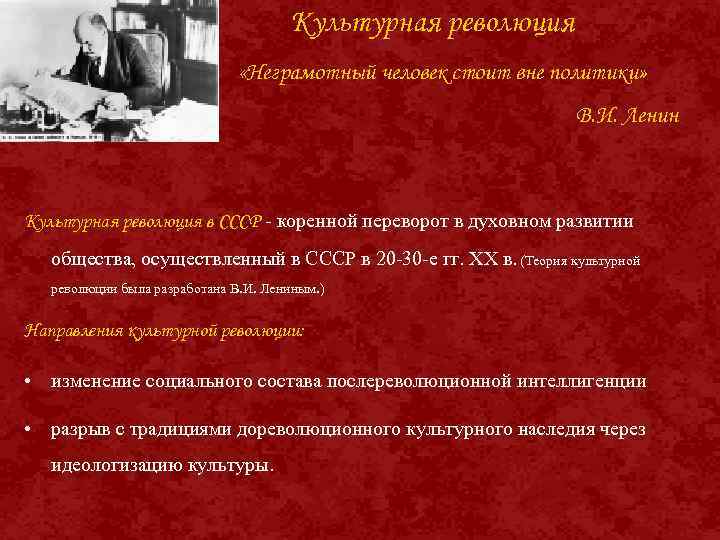 Культурная революция

«Неграмотный человек стоит вне политики»

В.И. Ленин

Культурная революция в СССР - коренной переворот в духовном развитии общества, осуществленный в СССР в 20-30-е гг. XX в. (Теория культурной революции была разработана В.И. Лениным.)

Направления культурной революции:

• изменение социального состава послереволюционной интеллигенции

• разрыв с традициями дореволюционного культурного наследия через идеологизацию культуры.